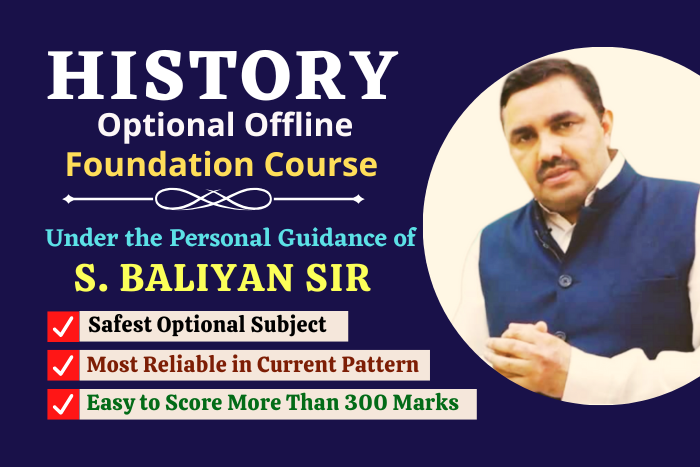 HISTORY
Optional Offline
Foundation Course

Under the Personal Guidance of
S. BALIYAN SIR

Safest Optional Subject
Most Reliable in Current Pattern
Easy to Score More Than 300 Marks